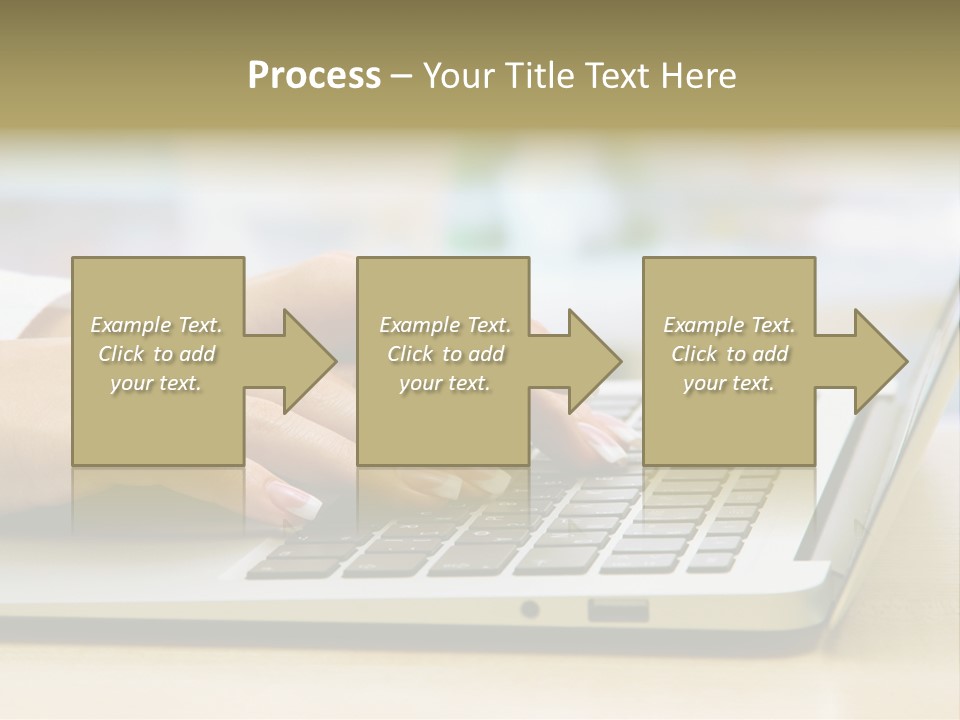 Process – Your Title Text Here

Example Text. Click to add your text.

Example Text. Click to add your text.

Example Text. Click to add your text.